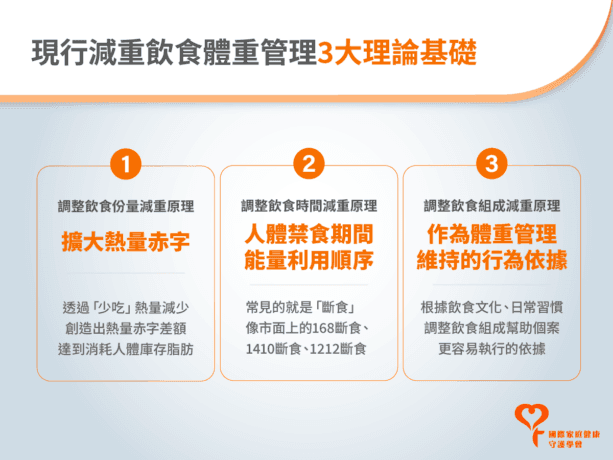 現行減重飲食體重管理3大理論基礎

1
調整飲食份量減重原理
擴大熱量赤字
透過「少吃」熱量減少
創造出熱量赤字差額
達到消耗人體庫存脂肪

2
調整飲食時間減重原理
人體禁食期間
能量利用順序
常見的就是「斷食」
像市面上的168斷食、
1410斷食、1212斷食

3
調整飲食組成減重原理
作為體重管理
維持的行為依據
根據飲食文化、日常習慣
調整飲食組成幫助個案
更容易執行的依據

國際家庭健康
守護學會